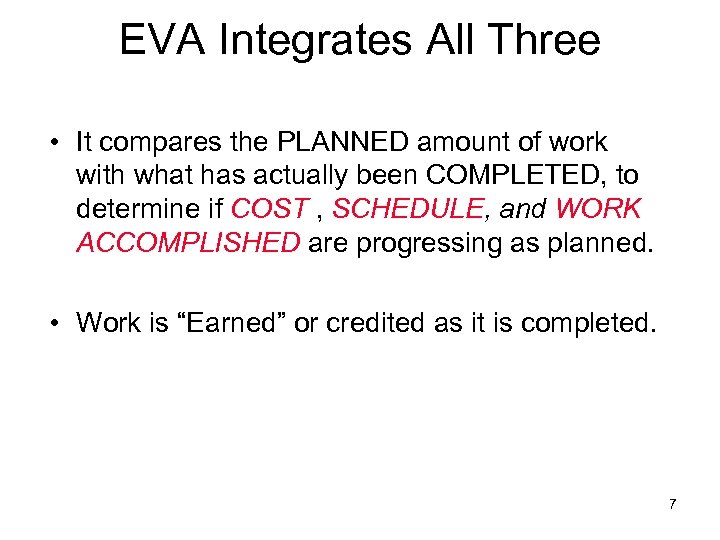 EVA Integrates All Three

• It compares the PLANNED amount of work with what has actually been COMPLETED, to determine if COST , SCHEDULE, and WORK ACCOMPLISHED are progressing as planned.

• Work is “Earned” or credited as it is completed.

7